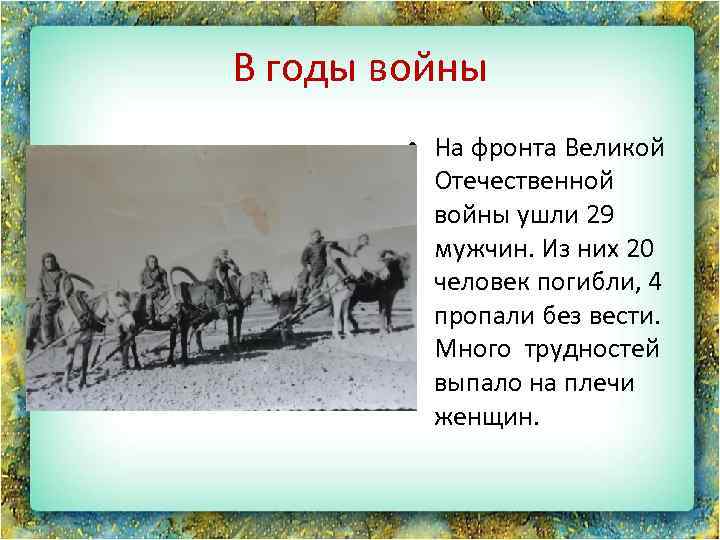 В годы войны

• На фронта Великой Отечественной войны ушли 29 мужчин. Из них 20 человек погибли, 4 пропали без вести. Много трудностей выпало на плечи женщин.